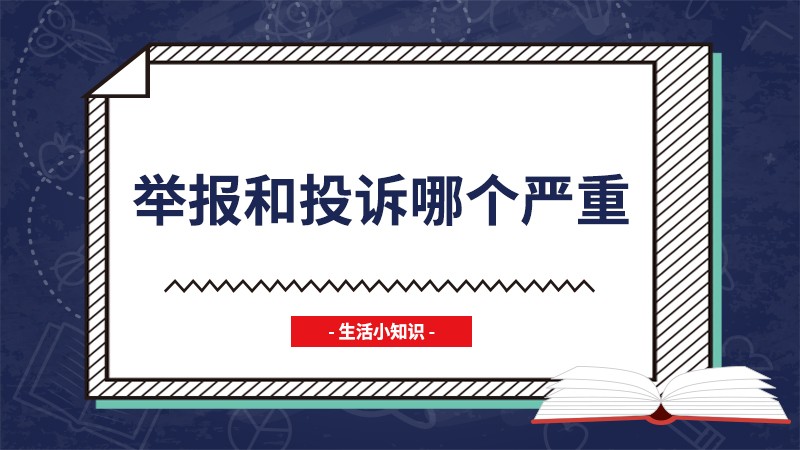 举报和投诉哪个严重

- 生活小知识 -